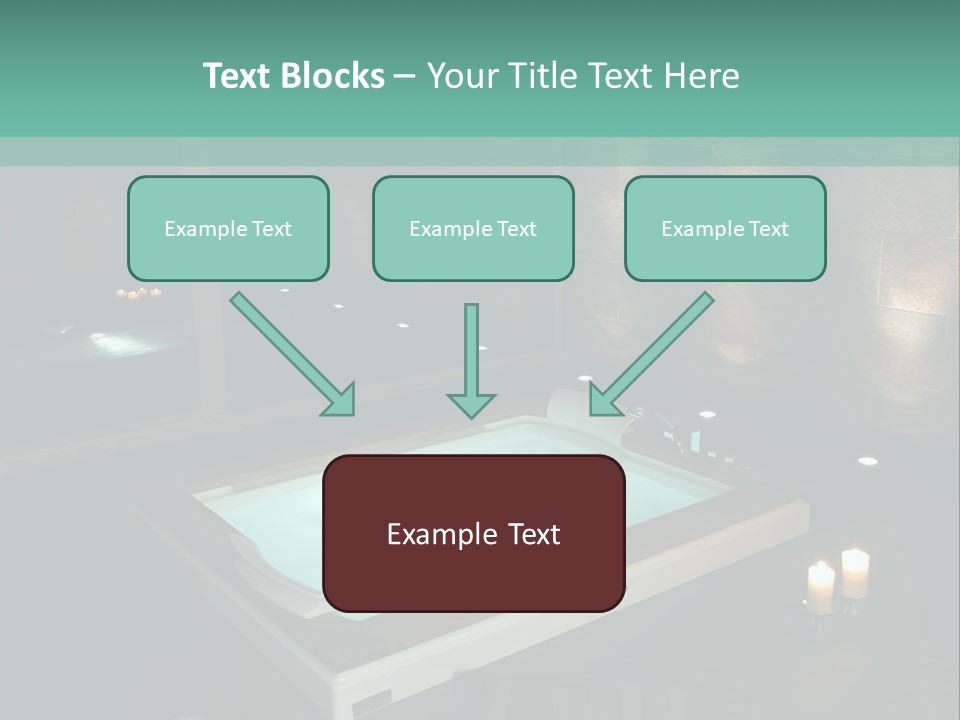 Text Blocks – Your Title Text Here

Example Text

Example Text

Example Text

Example Text